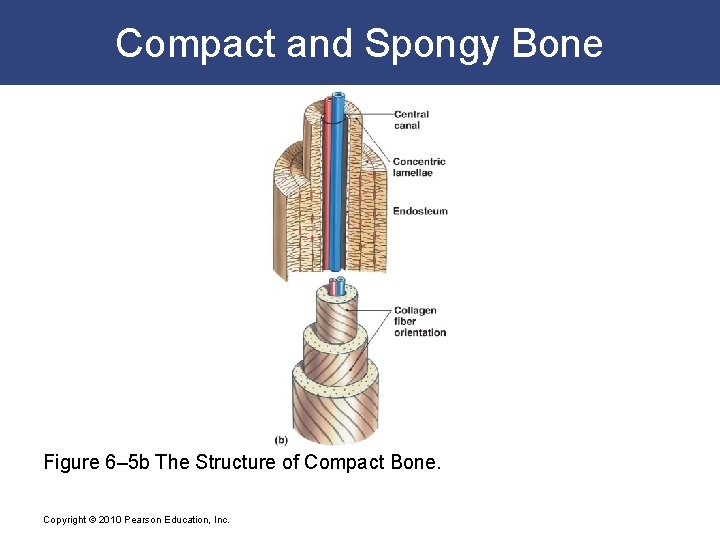 Compact and Spongy Bone

Central canal

Concentric lamellae

Endosteum

Collagen fiber orientation

(b)

Figure 6–5b The Structure of Compact Bone.

Copyright © 2010 Pearson Education, Inc.